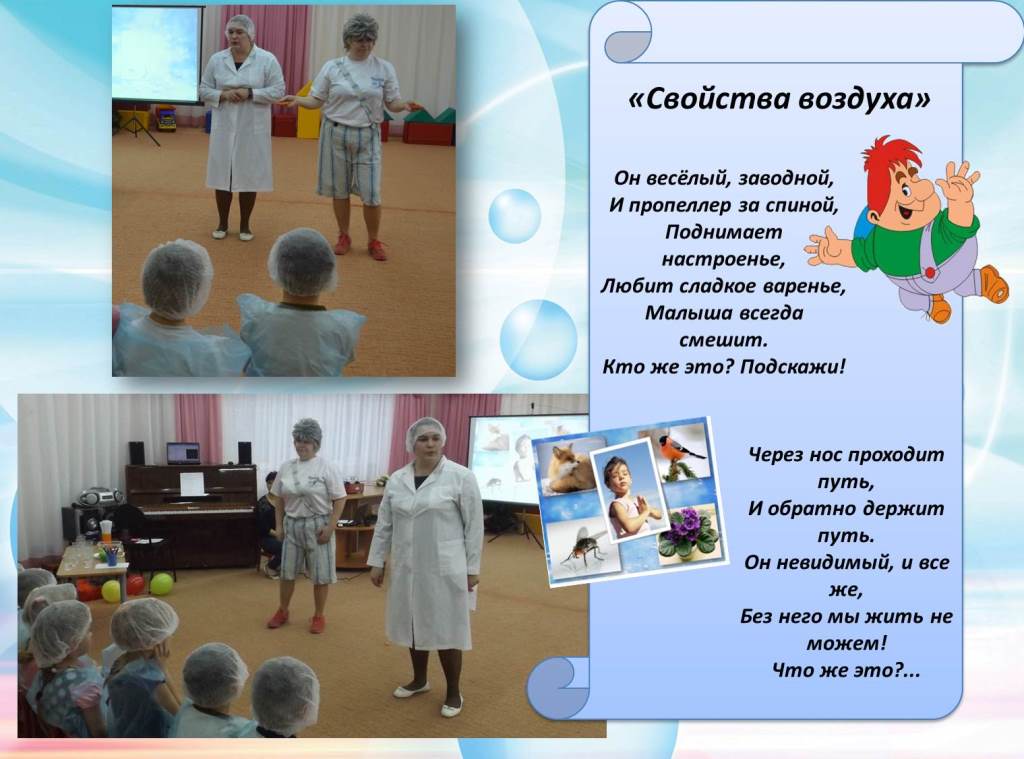 «Свойства воздуха»

Он весёлый, заводной,
И пропеллер за спиной,
Поднимает настроенье,
Любит сладкое варенье,
Малыша всегда смешит.
Кто же это? Подскажи!

Через нос проходит путь,
И обратно держит путь.
Он невидимый, и все же,
Без него мы жить не можем!
Что же это?...